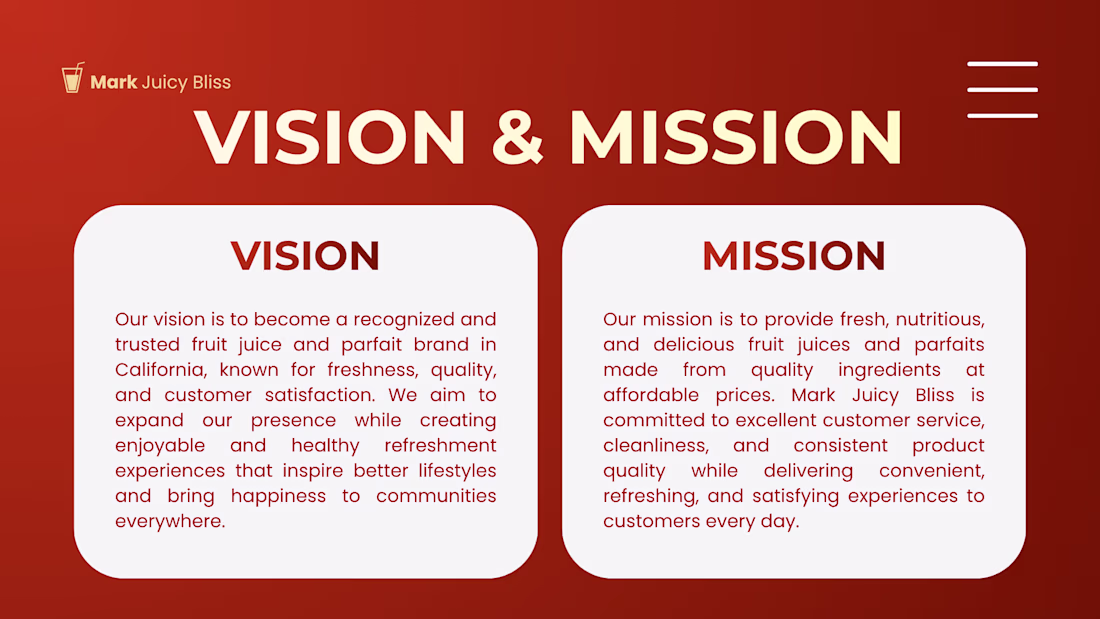 Mark Juicy Bliss

VISION & MISSION

VISION

Our vision is to become a recognized and trusted fruit juice and parfait brand in California, known for freshness, quality, and customer satisfaction. We aim to expand our presence while creating enjoyable and healthy refreshment experiences that inspire better lifestyles and bring happiness to communities everywhere.

MISSION

Our mission is to provide fresh, nutritious, and delicious fruit juices and parfaits made from quality ingredients at affordable prices. Mark Juicy Bliss is committed to excellent customer service, cleanliness, and consistent product quality while delivering convenient, refreshing, and satisfying experiences to customers every day.